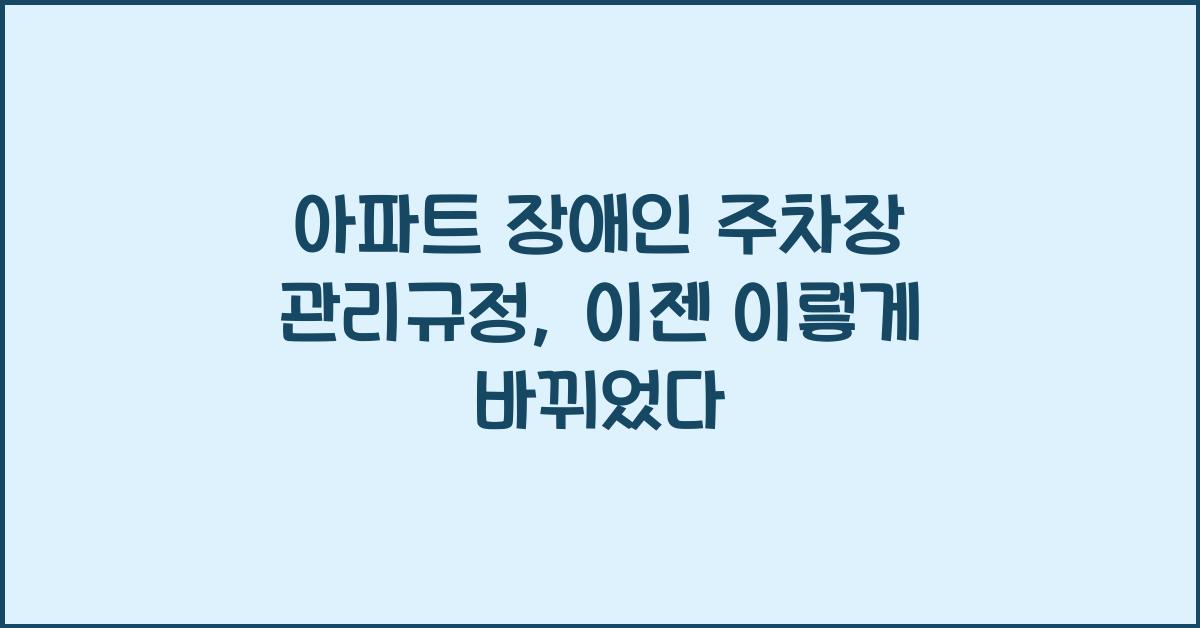 아파트 장애인 주차장 관리규정, 이젠 이렇게 바뀌었다